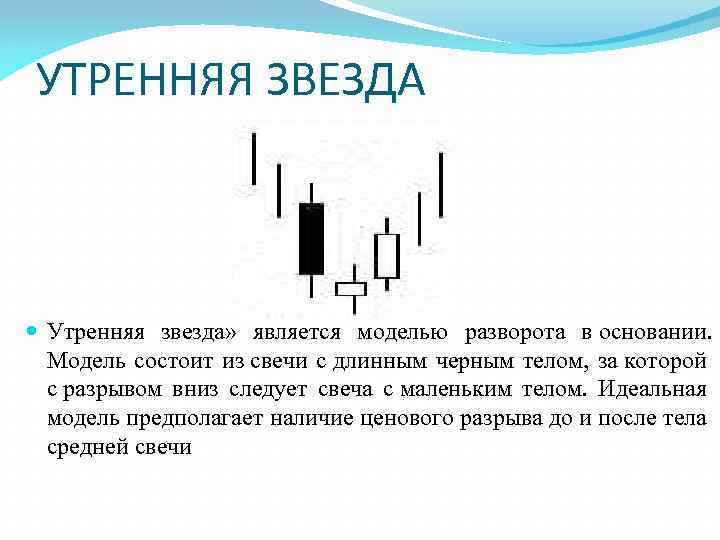 УТРЕННЯЯ ЗВЕЗДА

Утренняя звезда» является моделью разворота в основании. Модель состоит из свечи с длинным черным телом, за которой с разрывом вниз следует свеча с маленьким телом. Идеальная модель предполагает наличие ценового разрыва до и после тела средней свечи